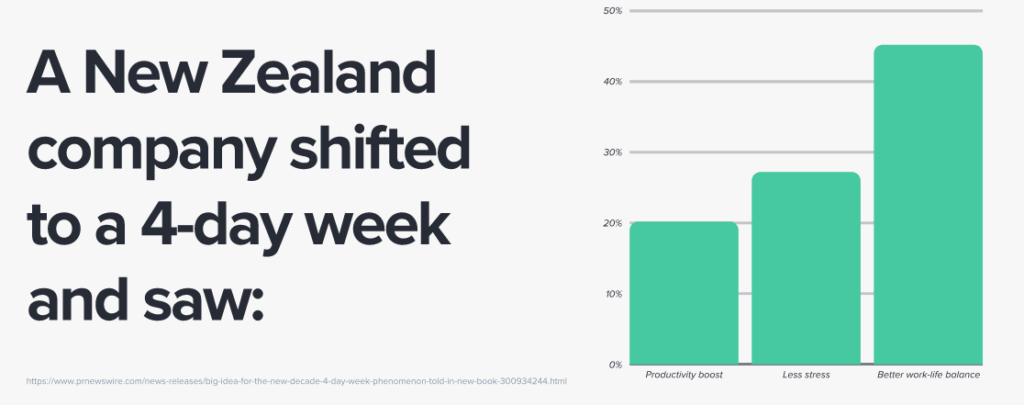 A New Zealand company shifted to a 4-day week and saw:

https://www.prnewswire.com/news-releases/big-idea-for-the-new-decade-4-day-week-phenomenon-told-in-new-book-300934244.html

50%
40%
30%
20%
10%
0%

Productivity boost
Less stress
Better work-life balance